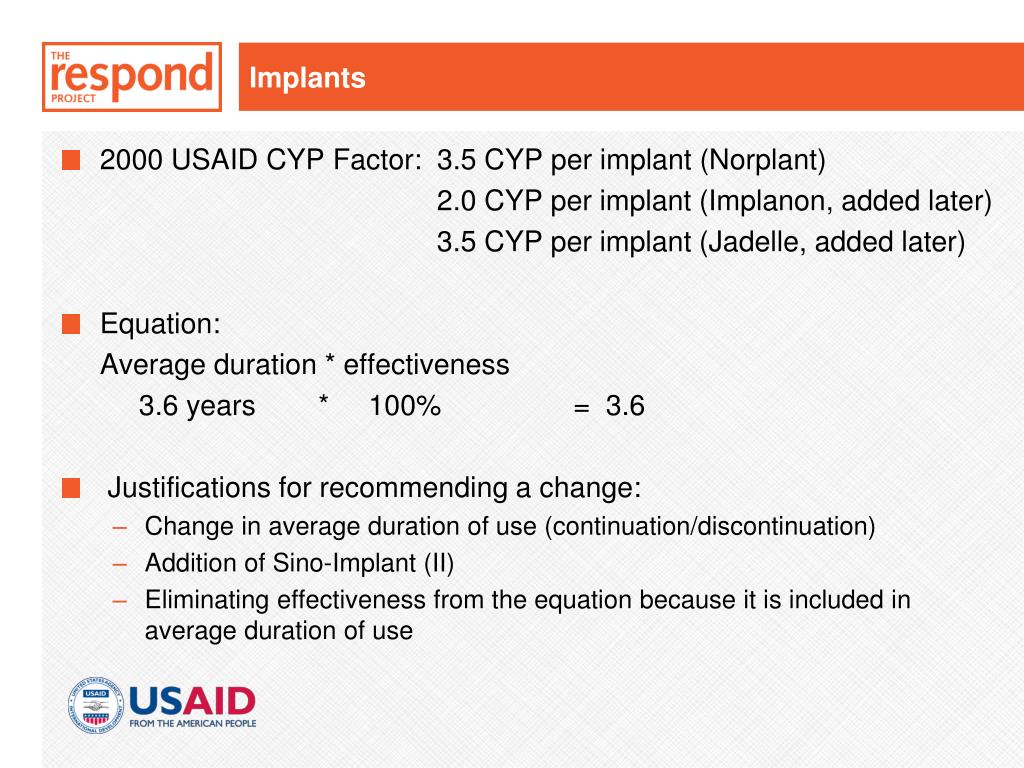 THE respond PROJECT

Implants

2000 USAID CYP Factor: 3.5 CYP per implant (Norplant)
2.0 CYP per implant (Implanon, added later)
3.5 CYP per implant (Jadelle, added later)

Equation:
Average duration * effectiveness
3.6 years * 100% = 3.6

Justifications for recommending a change:
– Change in average duration of use (continuation/discontinuation)
– Addition of Sino-Implant (II)
– Eliminating effectiveness from the equation because it is included in average duration of use

UNITED STATES AGENCY INTERNATIONAL DEVELOPMENT USAID
USAID
FROM THE AMERICAN PEOPLE